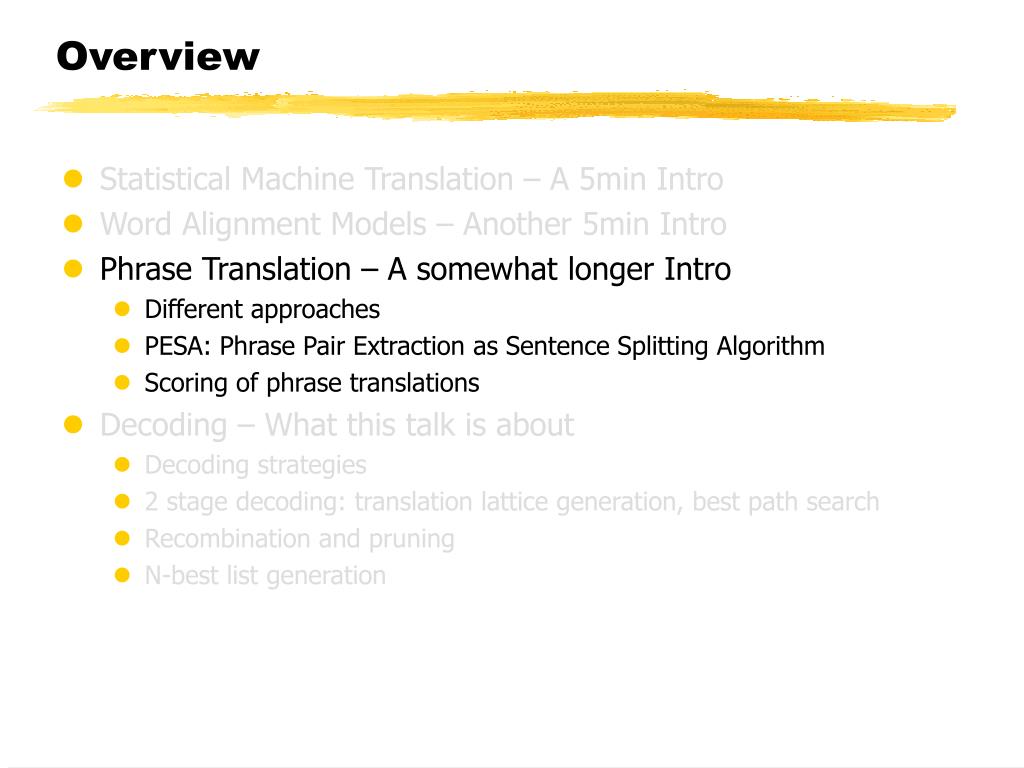 Overview

- Statistical Machine Translation – A 5min Intro
- Word Alignment Models – Another 5min Intro
- Phrase Translation – A somewhat longer Intro
  - Different approaches
  - PESA: Phrase Pair Extraction as Sentence Splitting Algorithm
  - Scoring of phrase translations
- Decoding – What this talk is about
  - Decoding strategies
  - 2 stage decoding: translation lattice generation, best path search
  - Recombination and pruning
  - N-best list generation